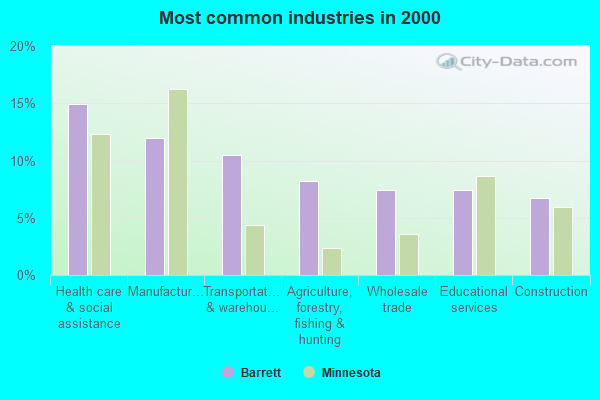 Most common industries in 2000

City-Data.com

20%
15%
10%
5%
0%

Health care & social assistance
Manufactur...
Transportat... & warehou...
Agriculture, forestry, fishing & hunting
Wholesale trade
Educational services
Construction

Barrett
Minnesota